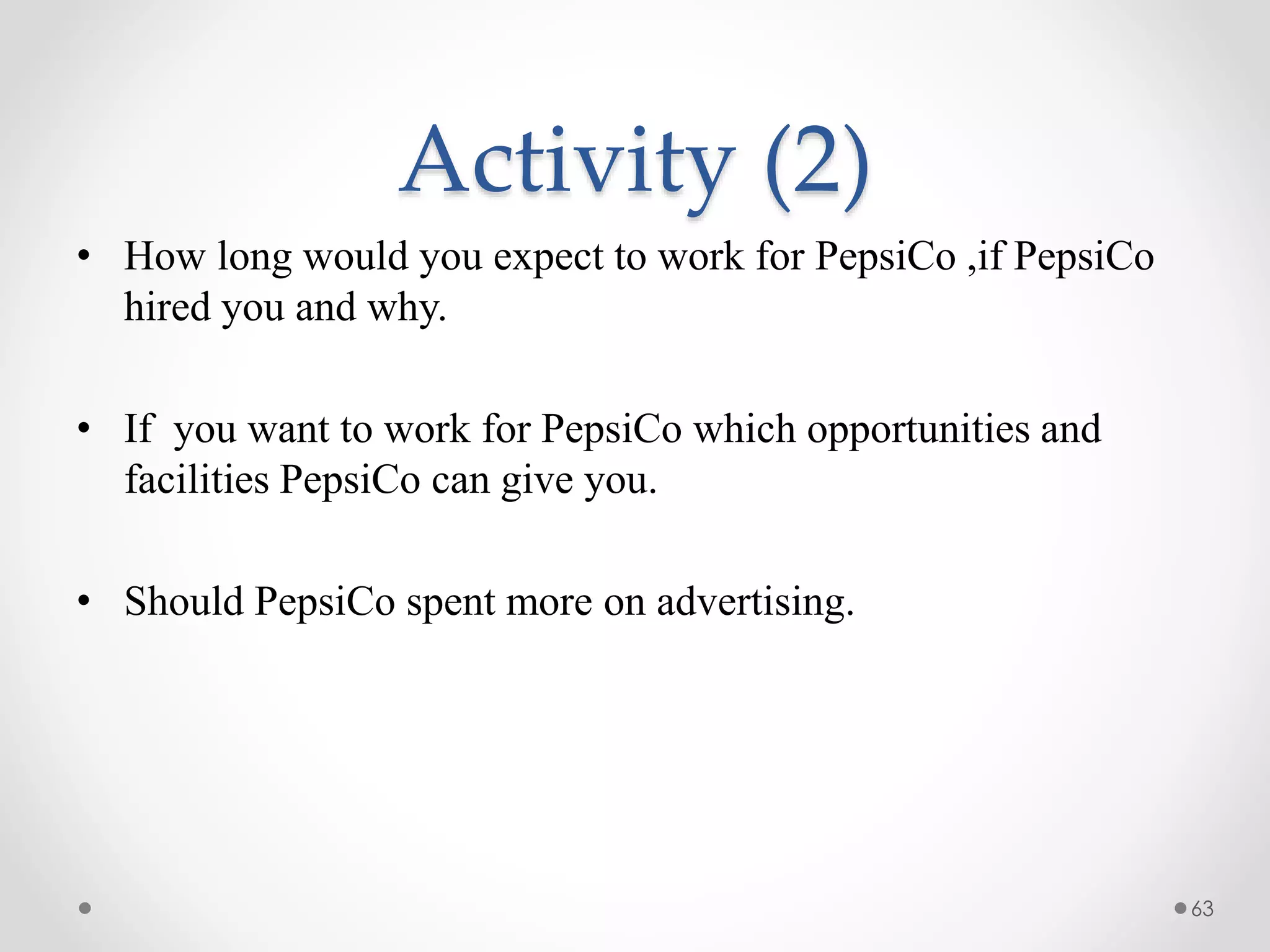 Activity (2)

• How long would you expect to work for PepsiCo ,if PepsiCo hired you and why.

• If you want to work for PepsiCo which opportunities and facilities PepsiCo can give you.

• Should PepsiCo spent more on advertising.

63